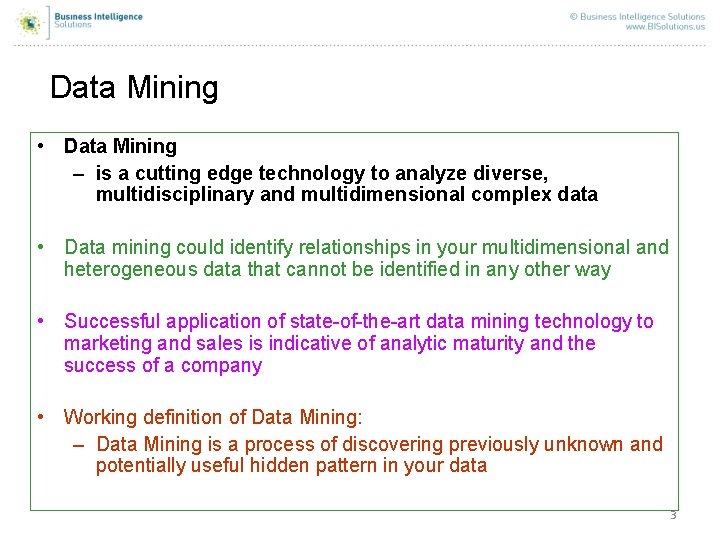 Business Intelligence Solutions

© Business Intelligence Solutions
www.BISolutions.us

Data Mining

• Data Mining
– is a cutting edge technology to analyze diverse, multidisciplinary and multidimensional complex data

• Data mining could identify relationships in your multidimensional and heterogeneous data that cannot be identified in any other way

• Successful application of state-of-the-art data mining technology to marketing and sales is indicative of analytic maturity and the success of a company

• Working definition of Data Mining:
– Data Mining is a process of discovering previously unknown and potentially useful hidden pattern in your data

3